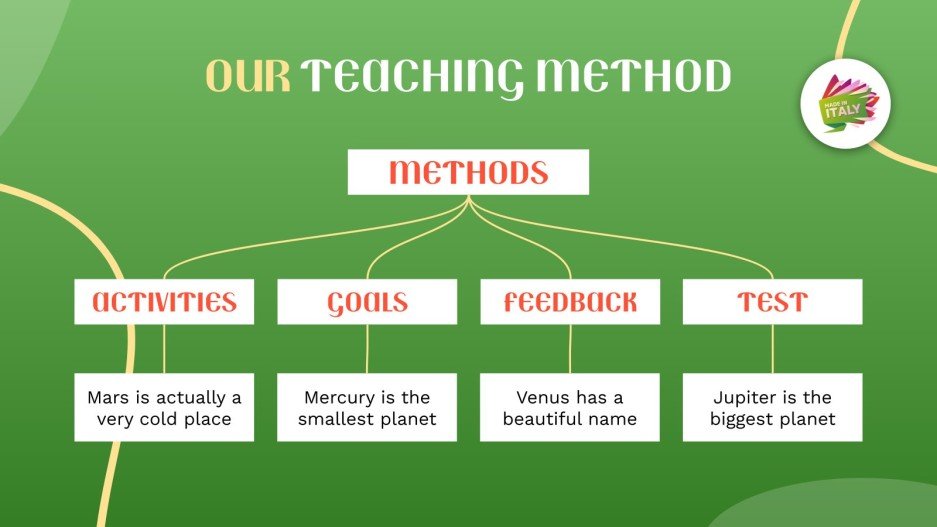 OUR TEACHING METHOD

MADE IN ITALY

METHODS

ACTIVITIES

Mars is actually a very cold place

GOALS

Mercury is the smallest planet

FEEDBACK

Venus has a beautiful name

TEST

Jupiter is the biggest planet